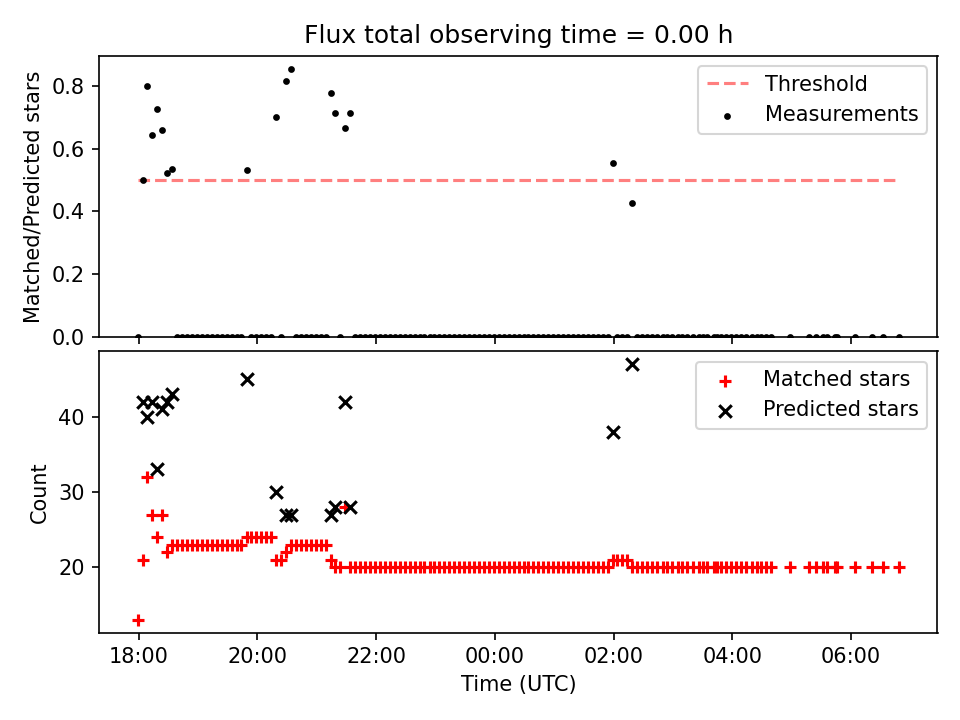 Flux total observing time = 0.00 h

Matched/Predicted stars

0.8
0.6
0.4
0.2
0.0

Threshold
Measurements

Count

40
30
20

Matched stars
Predicted stars

18:00
20:00
22:00
00:00
02:00
04:00
06:00

Time (UTC)